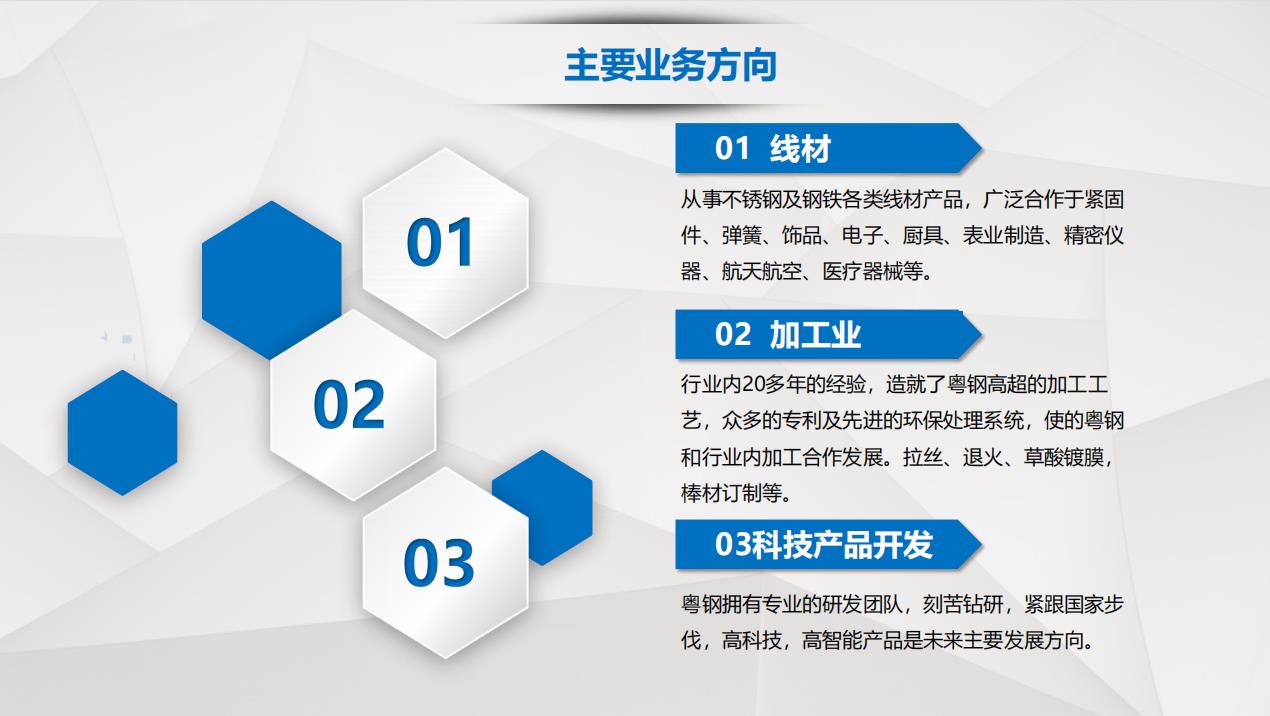 主要业务方向

01

02

03

01 线材

从事不锈钢及钢铁各类线材产品，广泛合作于紧固件、弹簧、饰品、电子、厨具、表业制造、精密仪器、航天航空、医疗器械等。

02 加工业

行业内20多年的经验，造就了粤钢高超的加工工艺，众多的专利及先进的环保处理系统，使的粤钢和行业内加工合作发展。拉丝、退火、草酸镀膜，棒材订制等。

03科技产品开发

粤钢拥有专业的研发团队，刻苦钻研，紧跟国家步伐，高科技，高智能产品是未来主要发展方向。